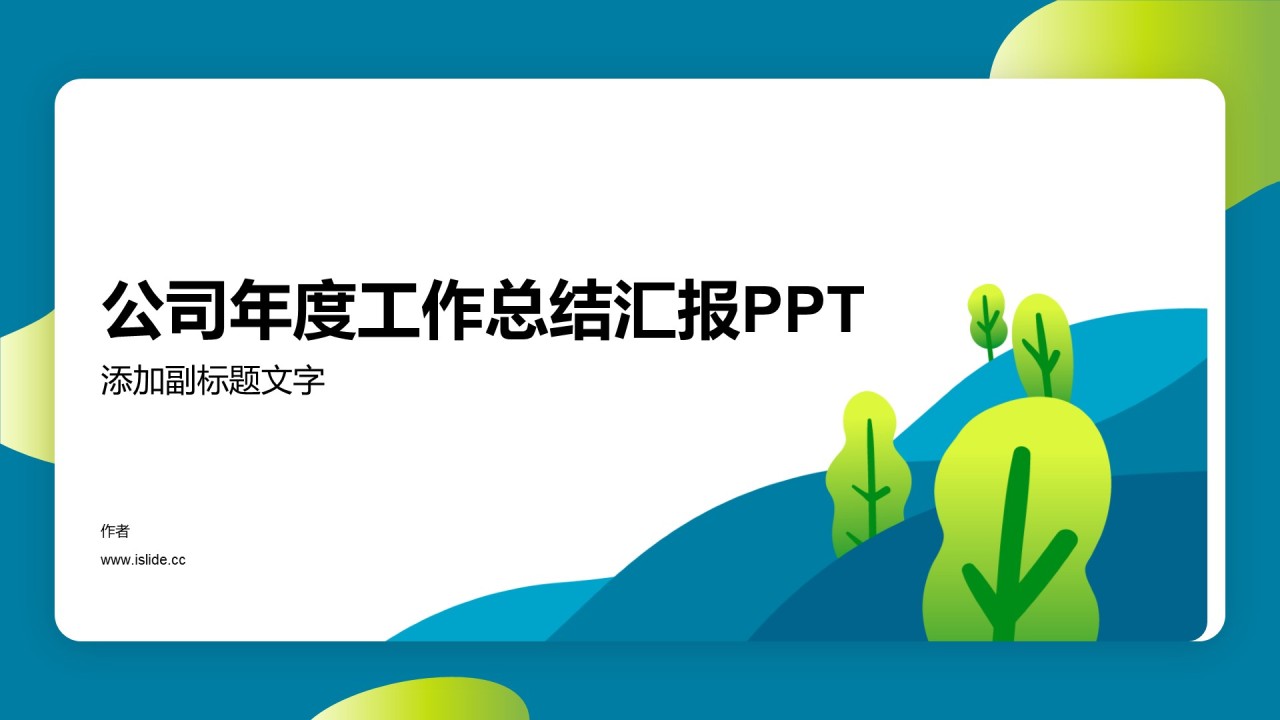 公司年度工作总结汇报PPT

添加副标题文字

作者

www.islide.cc